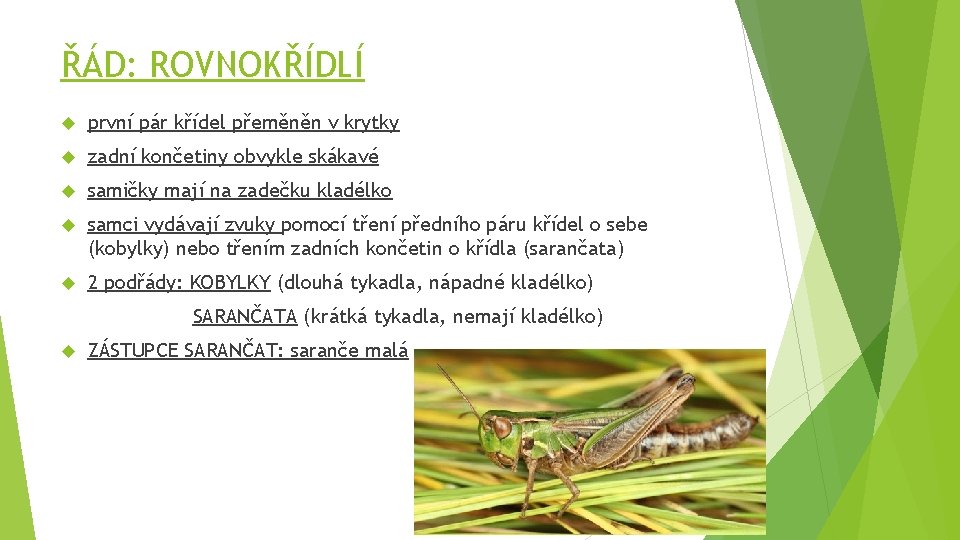 ŘÁD: ROVNOKŘÍDLÍ

první pár křídel přeměněn v krytky

zadní končetiny obvykle skákavé

samičky mají na zadečku kladélko

samci vydávají zvuky pomocí tření předního páru křídel o sebe (kobylky) nebo třením zadních končetin o křídla (sarančata)

2 podřády: KOBYLKY (dlouhá tykadla, nápadné kladélko)

SARANČATA (krátká tykadla, nemají kladélko)

ZÁSTUPCE SARANČAT: saranče malá